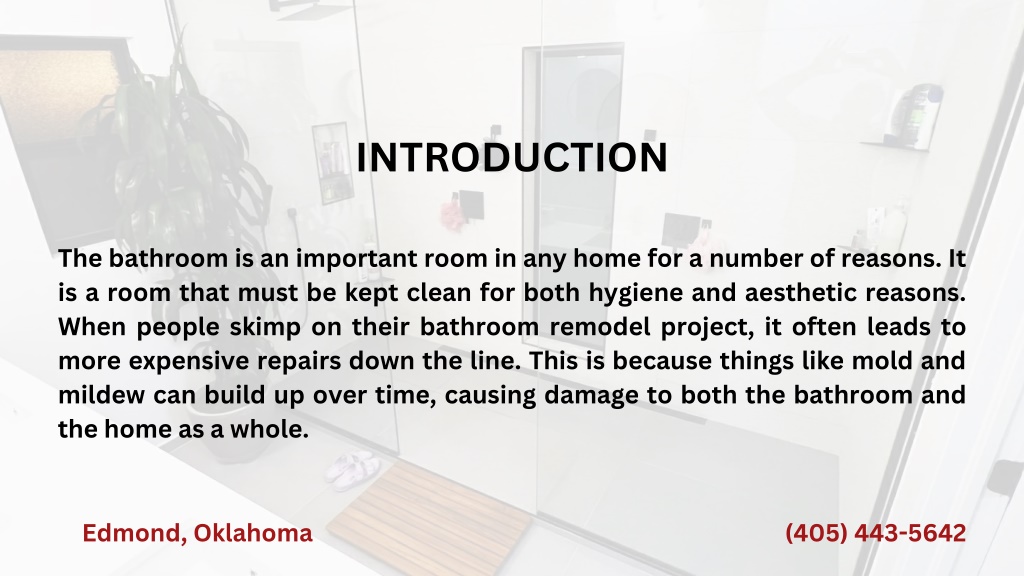 INTRODUCTION

The bathroom is an important room in any home for a number of reasons. It is a room that must be kept clean for both hygiene and aesthetic reasons. When people skimp on their bathroom remodel project, it often leads to more expensive repairs down the line. This is because things like mold and mildew can build up over time, causing damage to both the bathroom and the home as a whole.

Edmond, Oklahoma

(405) 443-5642